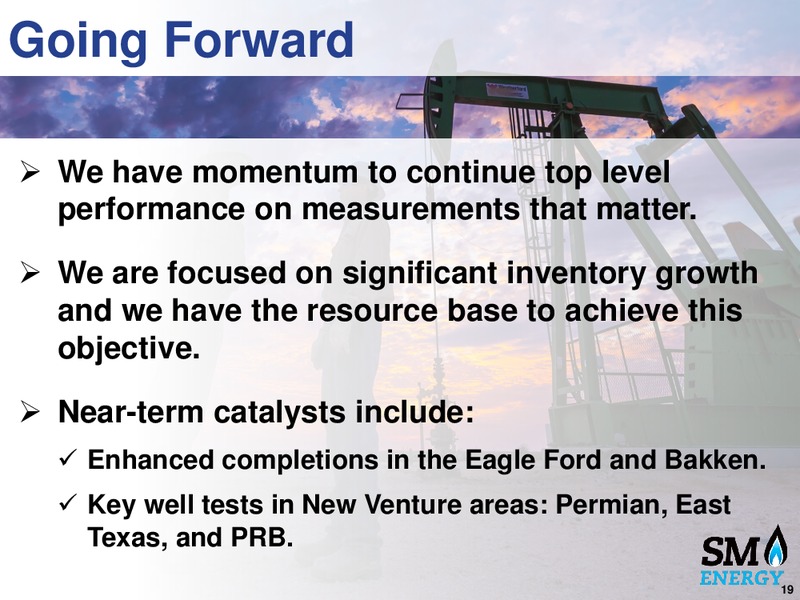 Going Forward

➢ We have momentum to continue top level performance on measurements that matter.

➢ We are focused on significant inventory growth and we have the resource base to achieve this objective.

➢ Near-term catalysts include:

✓ Enhanced completions in the Eagle Ford and Bakken.

✓ Key well tests in New Venture areas: Permian, East Texas, and PRB.

SM ENERGY

19